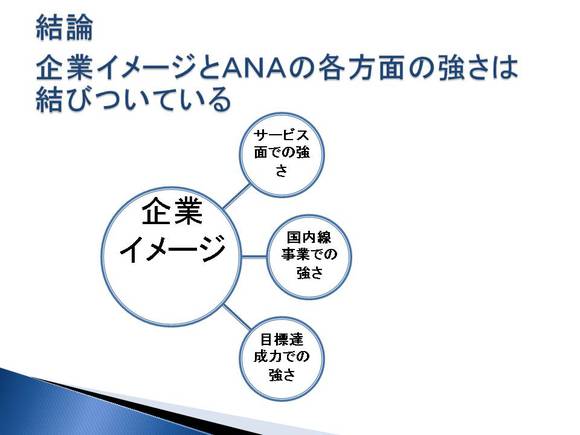 結論
企業イメージとANAの各方面の強さは結びついている

企業イメージ

サービス面での強さ

国内線事業での強さ

目標達成力での強さ